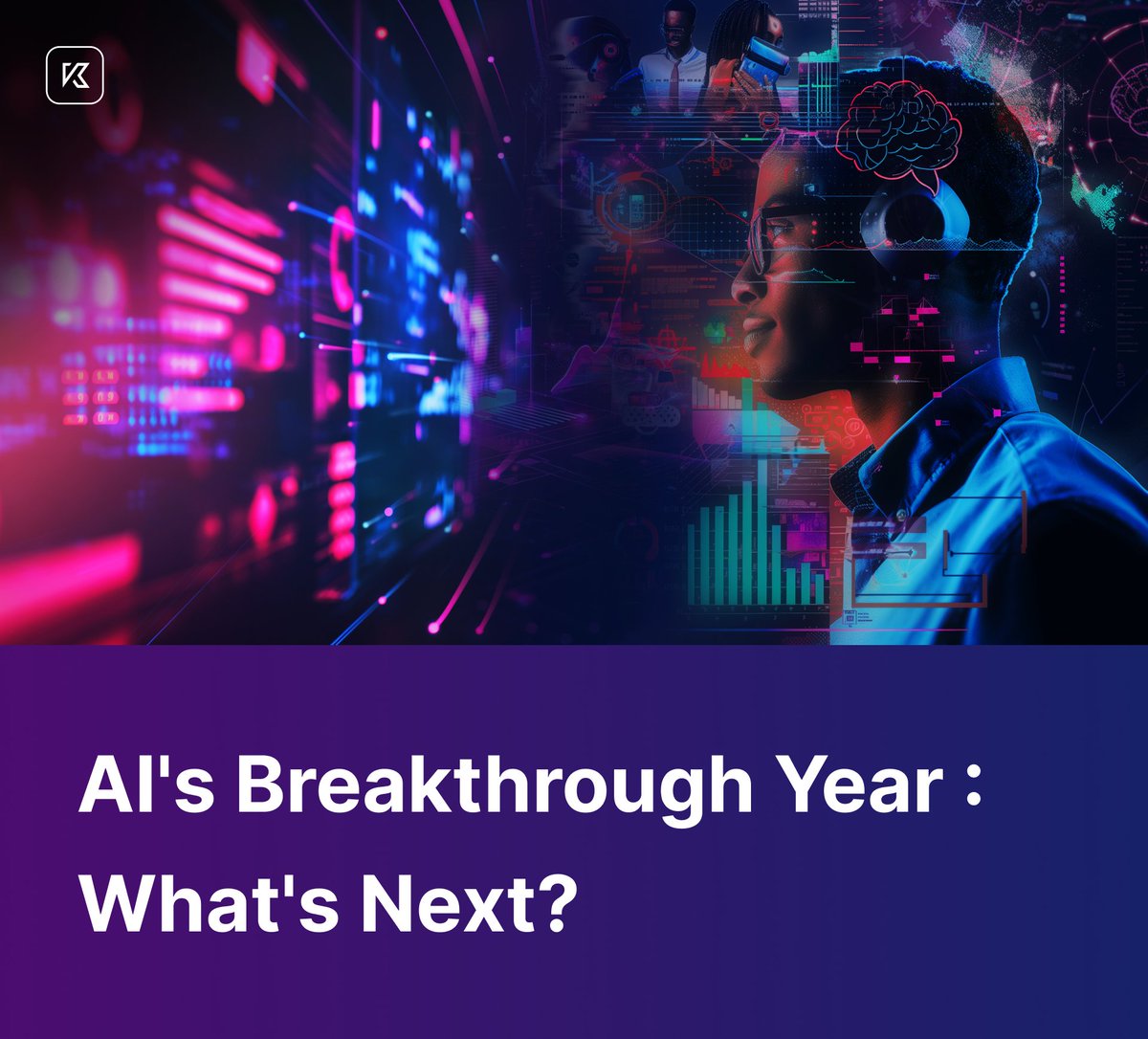 AI's Breakthrough Year : What's Next?